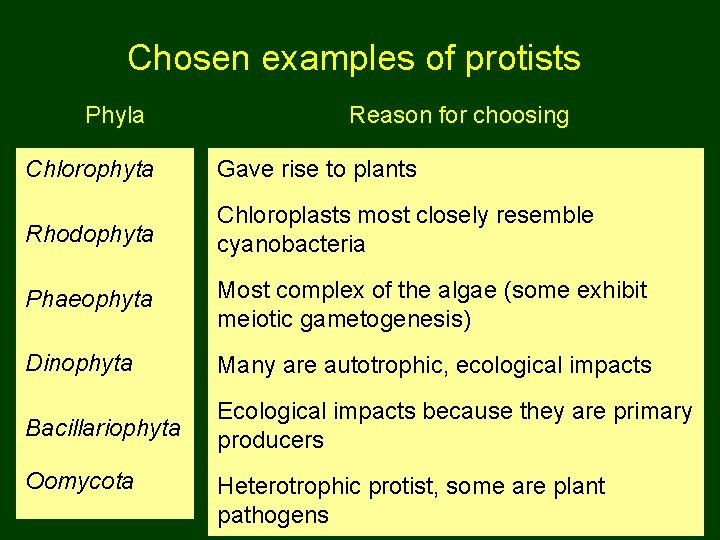 Chosen examples of protists

| Phyla | Reason for choosing |
|---|---|
| Chlorophyta | Gave rise to plants |
| Rhodophyta | Chloroplasts most closely resemble cyanobacteria |
| Phaeophyta | Most complex of the algae (some exhibit meiotic gametogenesis) |
| Dinophyta | Many are autotrophic, ecological impacts |
| Bacillariophyta | Ecological impacts because they are primary producers |
| Oomycota | Heterotrophic protist, some are plant pathogens |